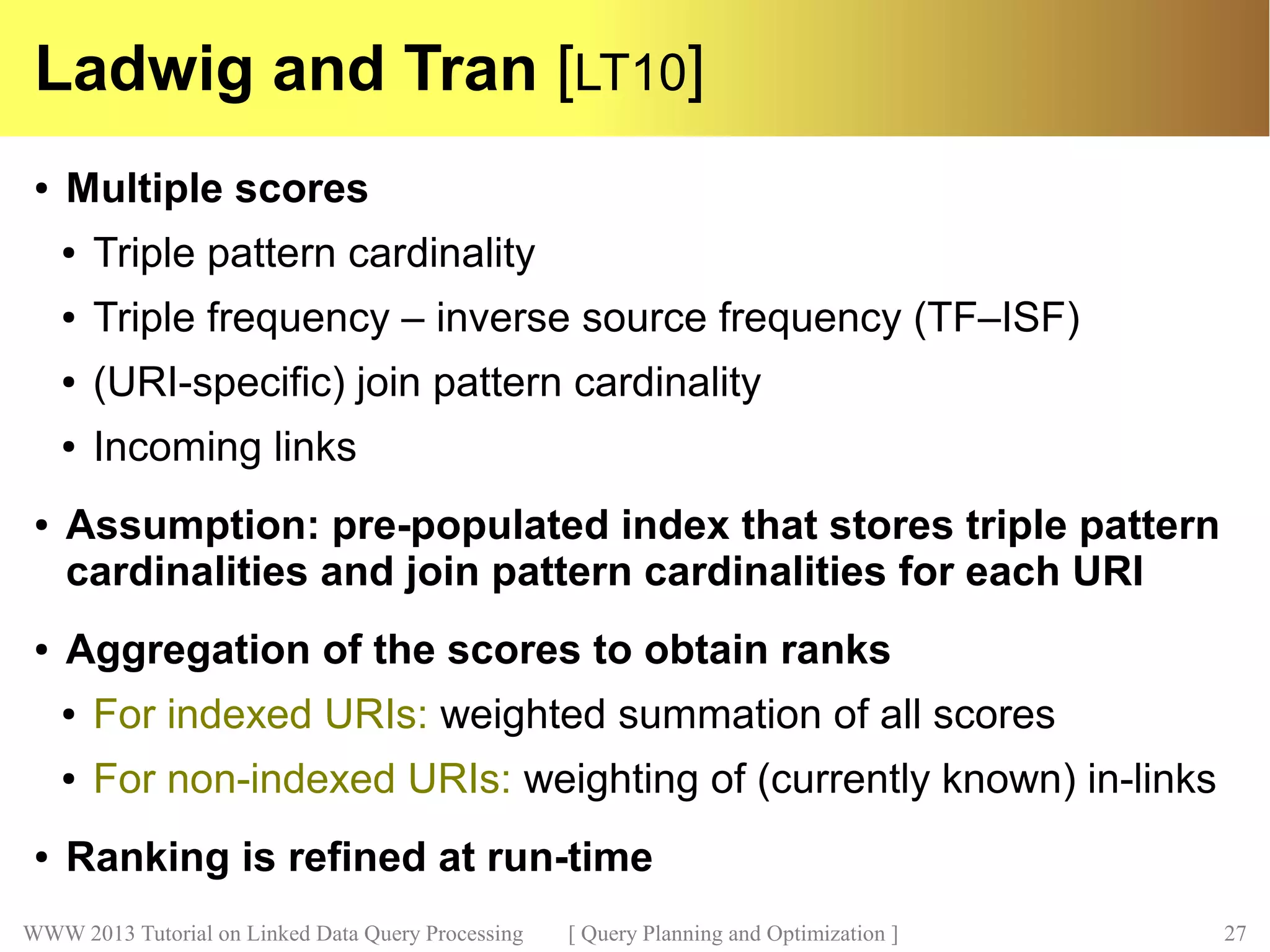 Ladwig and Tran [LT10]

• Multiple scores
  • Triple pattern cardinality
  • Triple frequency – inverse source frequency (TF–ISF)
  • (URI-specific) join pattern cardinality
  • Incoming links

• Assumption: pre-populated index that stores triple pattern cardinalities and join pattern cardinalities for each URI

• Aggregation of the scores to obtain ranks
  • For indexed URIs: weighted summation of all scores
  • For non-indexed URIs: weighting of (currently known) in-links

• Ranking is refined at run-time

WWW 2013 Tutorial on Linked Data Query Processing [ Query Planning and Optimization ] 27